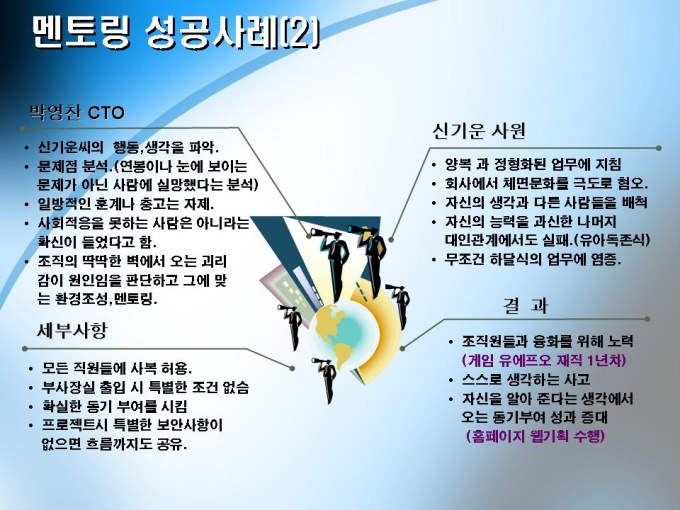 멘토링 성공사례(2)

박영찬 CTO

• 신기운씨의 행동,생각을 파악.
• 문제점 분석.(연봉이나 눈에 보이는 문제가 아닌 사람에 실망했다는 분석)
• 일방적인 훈계나 충고는 자제.
• 사회적응을 못하는 사람은 아니라는 확신이 들었다고 함.
• 조직의 딱딱한 벽에서 오는 괴리감이 원인임을 판단하고 그에 맞는 환경조성,멘토링.

세부사항

• 모든 직원들에 사복 허용.
• 부사장실 출입 시 특별한 조건 없슴
• 확실한 동기 부여를 시킴
• 프로젝트시 특별한 보안사항이 없으면 흐름까지도 공유.

신기운 사원

• 양복 과 정형화된 업무에 지침
• 회사에서 체면문화를 극도로 혐오.
• 자신의 생각과 다른 사람들을 배척
• 자신의 능력을 과신한 나머지 대인관계에서도 실패.(유아독존식)
• 무조건 하달식의 업무에 염증.

결 과

• 조직원들과 융화를 위해 노력 (게임 유에프오 재직 1년차)
• 스스로 생각하는 사고
• 자신을 알아 준다는 생각에서 오는 동기부여 성과 증대 (홈페이지 웹기획 수행)